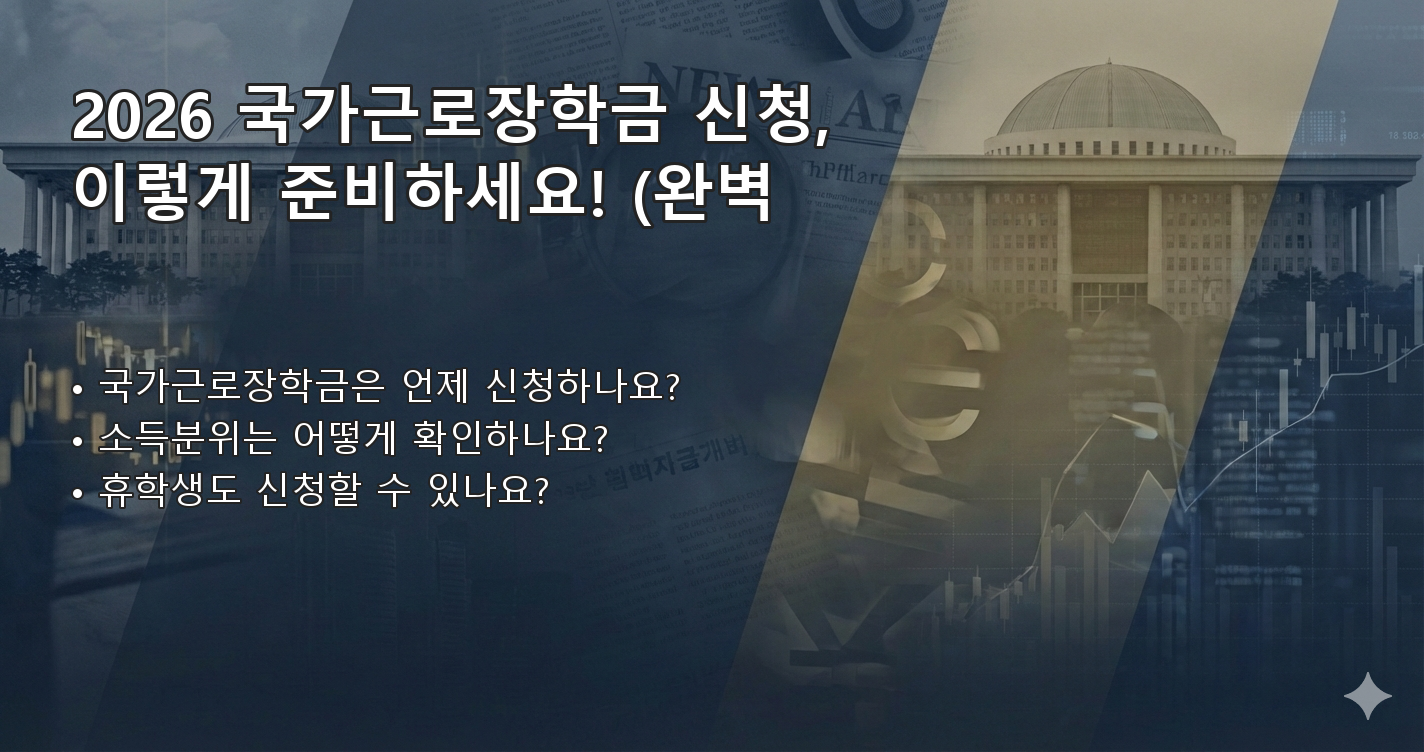 2026 국가근로장학금 신청, 이렇게 준비하세요! (완벽

• 국가근로장학금은 언제 신청하나요?
• 소득분위는 어떻게 확인하나요?
• 휴학생도 신청할 수 있나요?